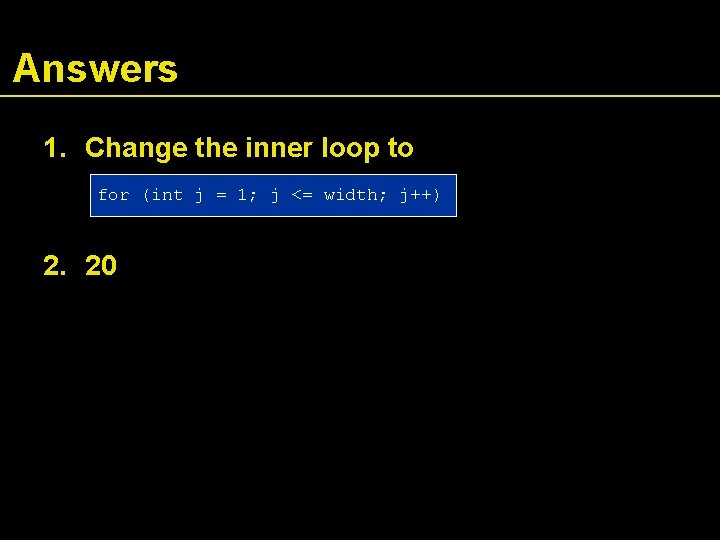 Answers

1. Change the inner loop to

for (int j = 1; j <= width; j++)

2. 20